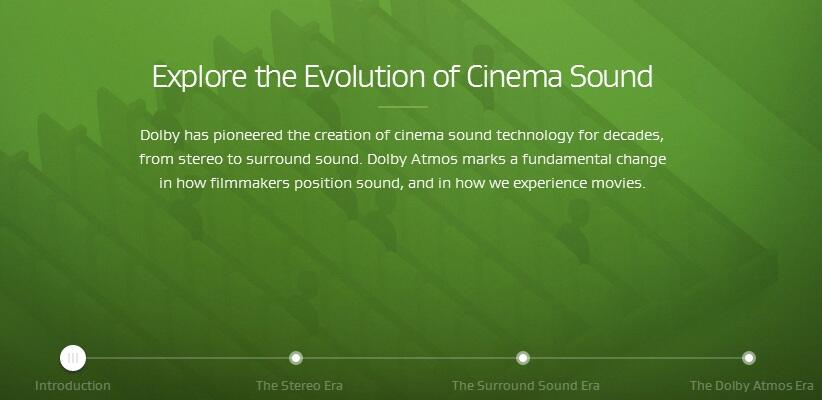 Explore the Evolution of Cinema Sound

Dolby has pioneered the creation of cinema sound technology for decades, from stereo to surround sound. Dolby Atmos marks a fundamental change in how filmmakers position sound, and in how we experience movies.

Introduction
The Stereo Era
The Surround Sound Era
The Dolby Atmos Era